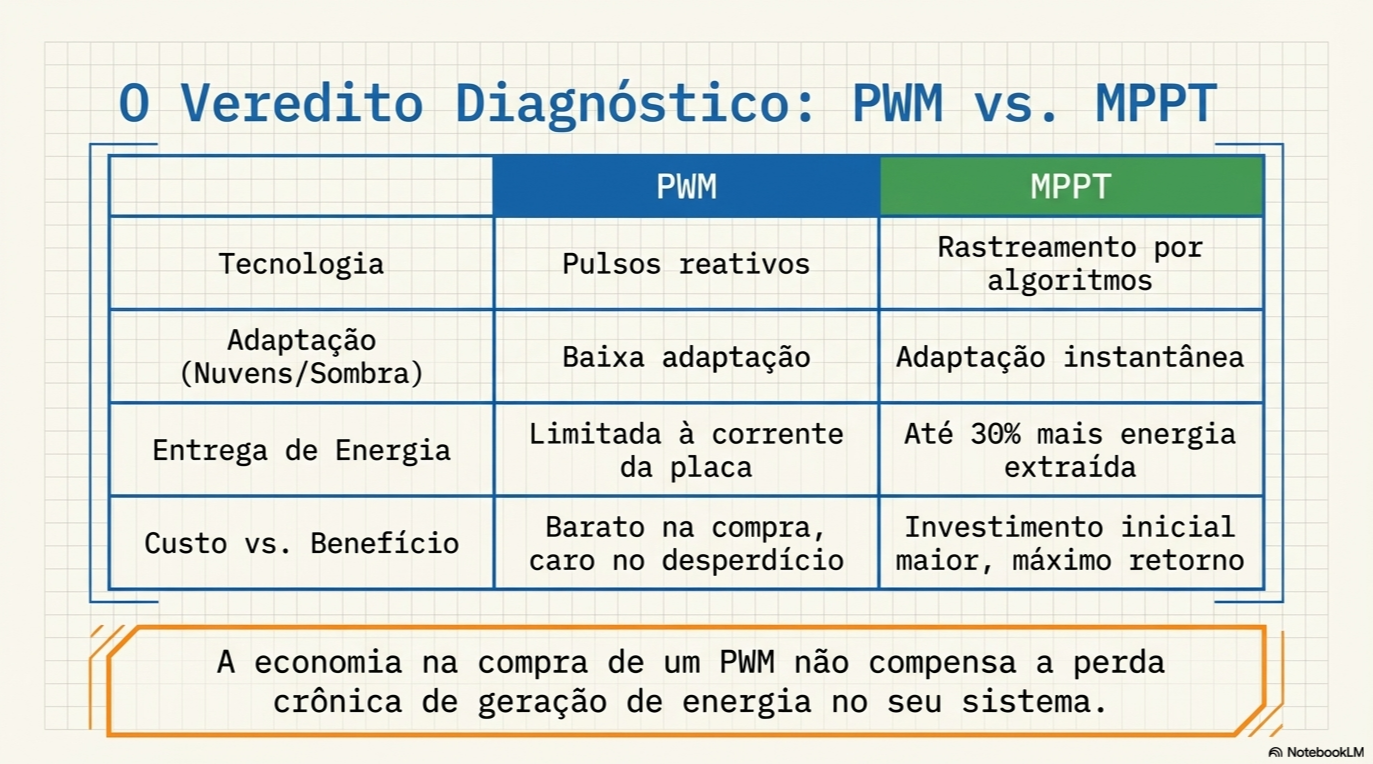 O Veredito Diagnóstico: PWM vs. MPPT

| | PWM | MPPT |
|---|---|---|
| Tecnologia | Pulsos reativos | Rastreamento por algoritmos |
| Adaptação (Nuvens/Sombra) | Baixa adaptação | Adaptação instantânea |
| Entrega de Energia | Limitada à corrente da placa | Até 30% mais energia extraída |
| Custo vs. Benefício | Barato na compra, caro no desperdício | Investimento inicial maior, máximo retorno |

A economia na compra de um PWM não compensa a perda crônica de geração de energia no seu sistema.

NotebookLM